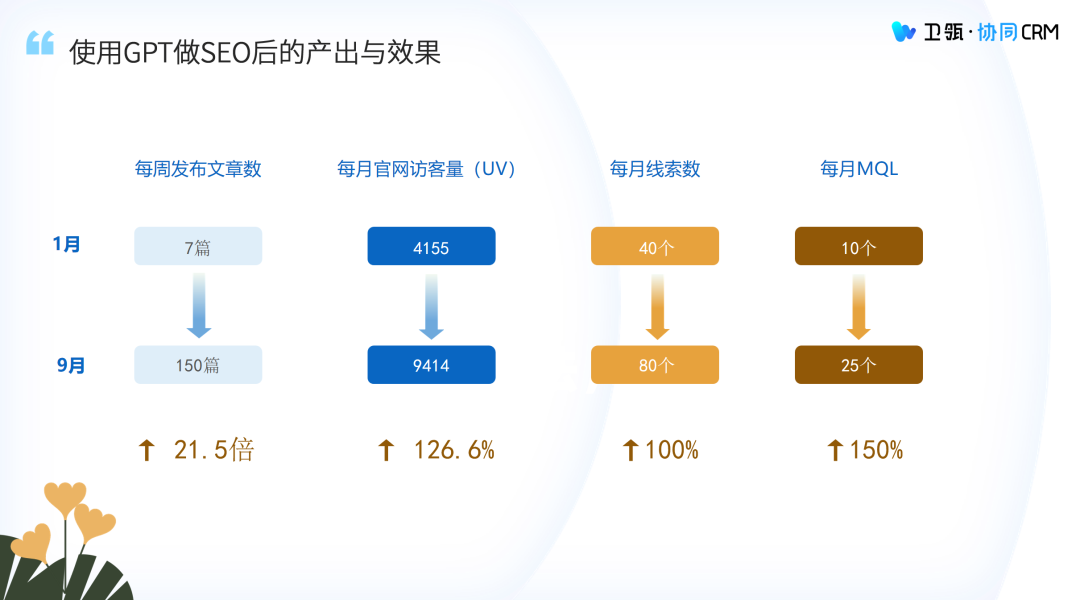 使用GPT做SEO后的产出与效果

卫瓴·协同CRM

| | 每周发布文章数 | 每月官网访客量（UV） | 每月线索数 | 每月MQL |
|---|---|---|---|---|
| 1月 | 7篇 | 4155 | 40个 | 10个 |
| 9月 | 150篇 | 9414 | 80个 | 25个 |
| | ↑ 21.5倍 | ↑ 126.6% | ↑100% | ↑150% |